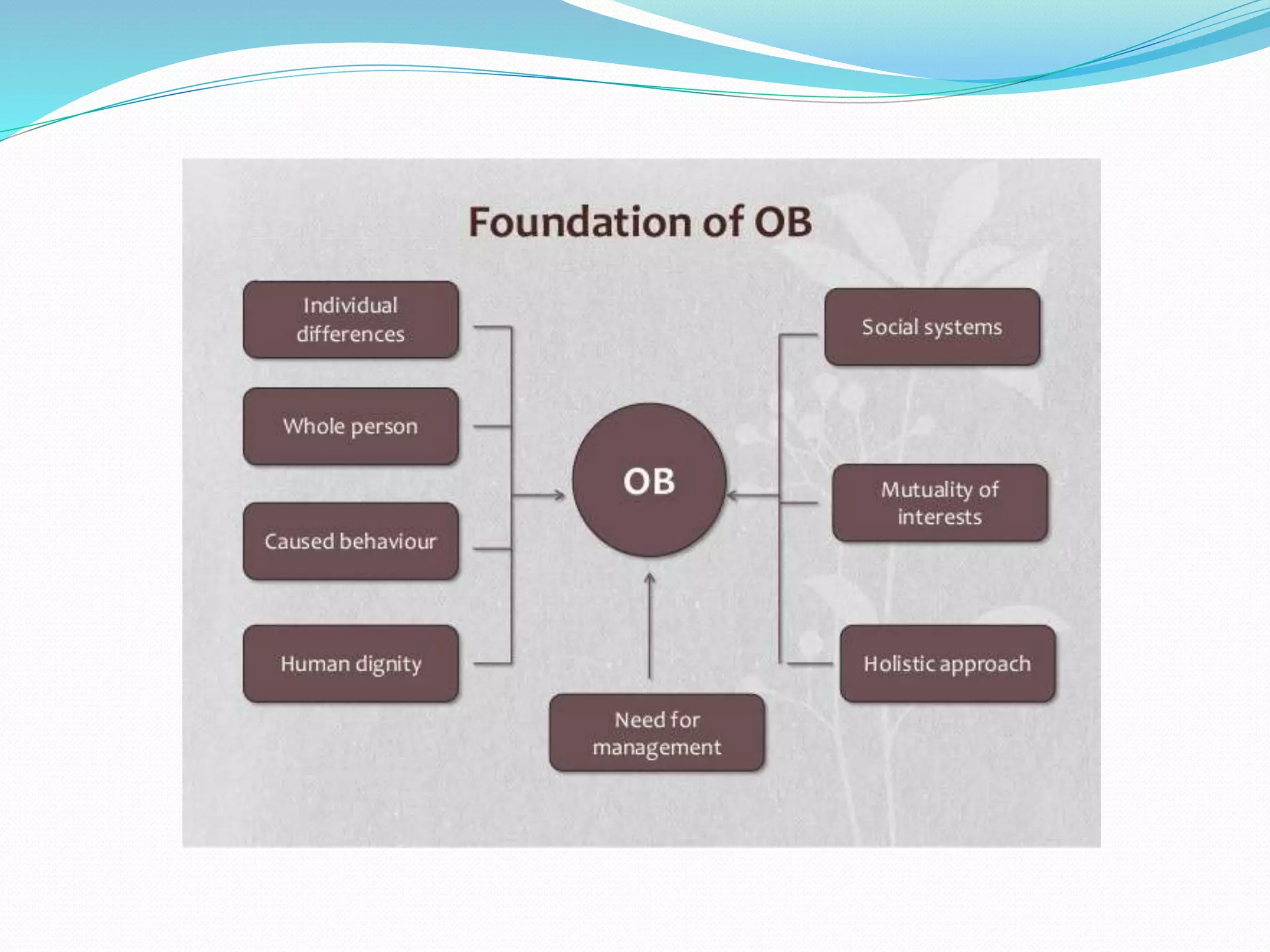 Foundation of OB

Individual differences

Whole person

Caused behaviour

Human dignity

OB

Social systems

Mutuality of interests

Holistic approach

Need for management